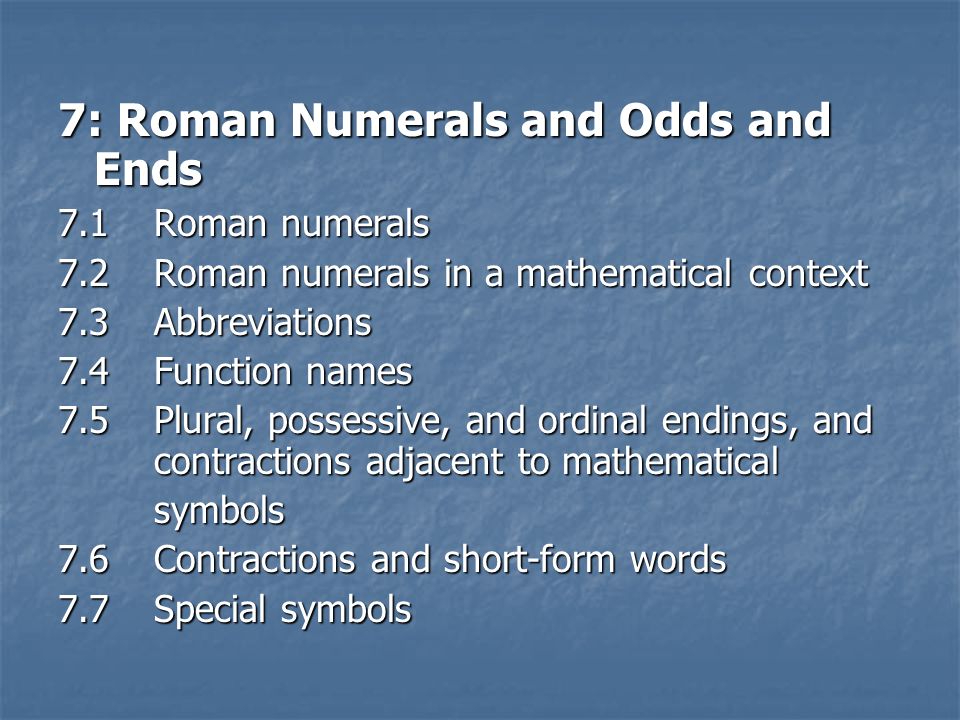 7: Roman Numerals and Odds and Ends

7.1 Roman numerals
7.2 Roman numerals in a mathematical context
7.3 Abbreviations
7.4 Function names
7.5 Plural, possessive, and ordinal endings, and contractions adjacent to mathematical symbols
7.6 Contractions and short-form words
7.7 Special symbols